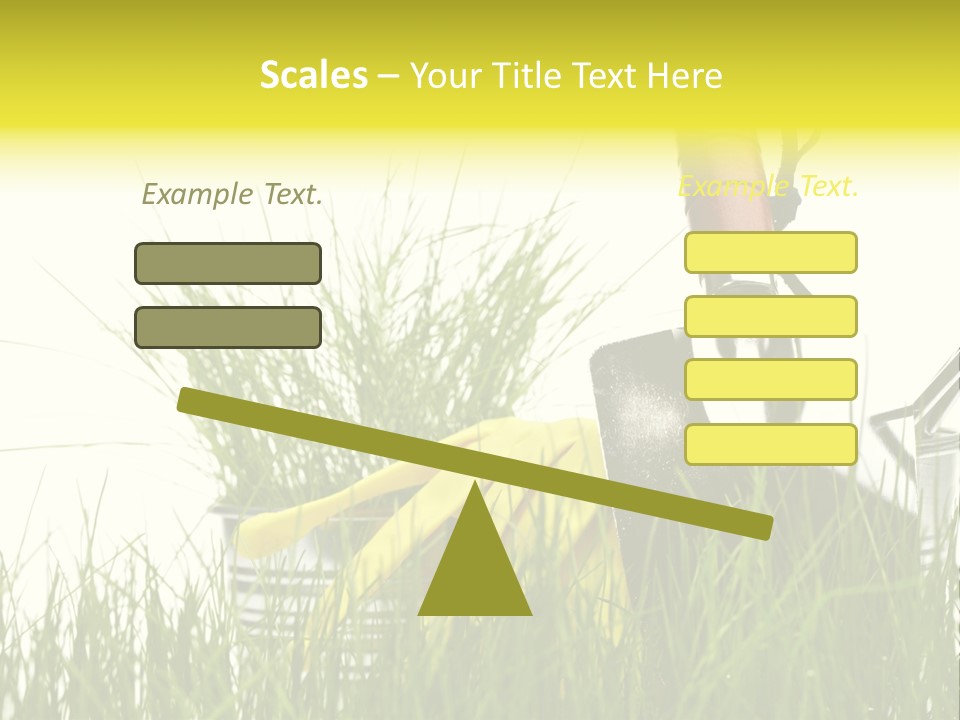 Scales – Your Title Text Here

Example Text.

Example Text.